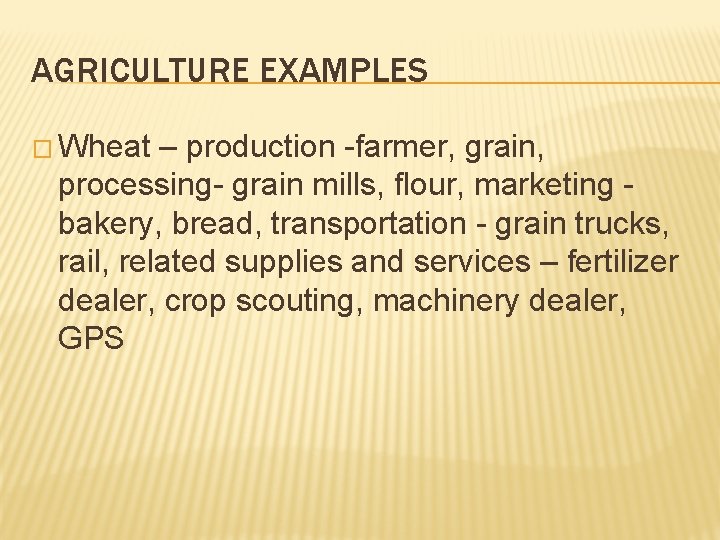 AGRICULTURE EXAMPLES

□ Wheat – production -farmer, grain, processing- grain mills, flour, marketing - bakery, bread, transportation - grain trucks, rail, related supplies and services – fertilizer dealer, crop scouting, machinery dealer, GPS